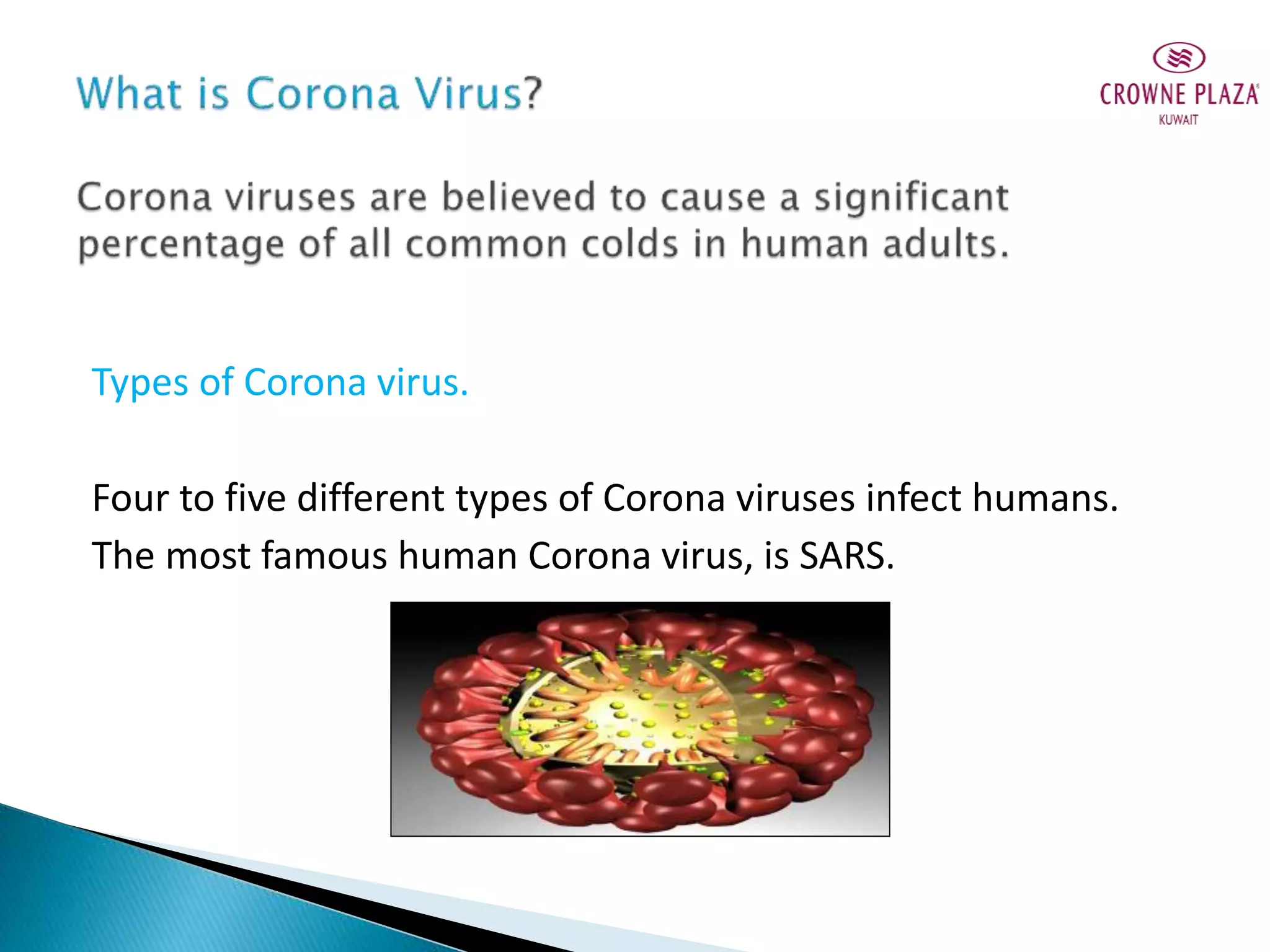 What is Corona Virus?

CROWNE PLAZA
KUWAIT

Corona viruses are believed to cause a significant percentage of all common colds in human adults.

Types of Corona virus.

Four to five different types of Corona viruses infect humans.
The most famous human Corona virus, is SARS.